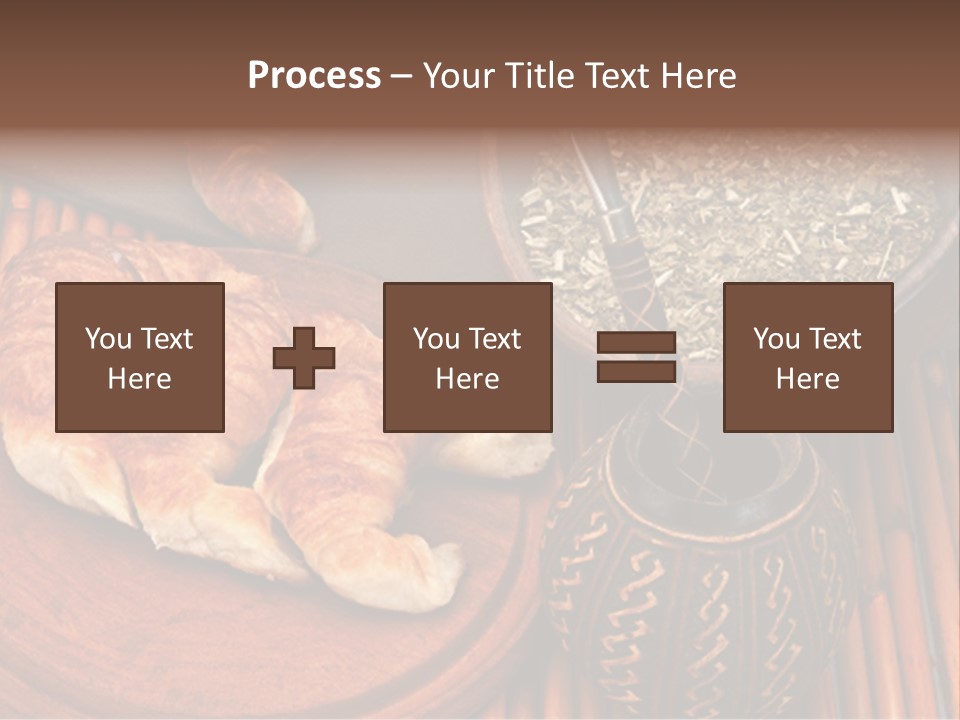 Process – Your Title Text Here

You Text Here

You Text Here

You Text Here